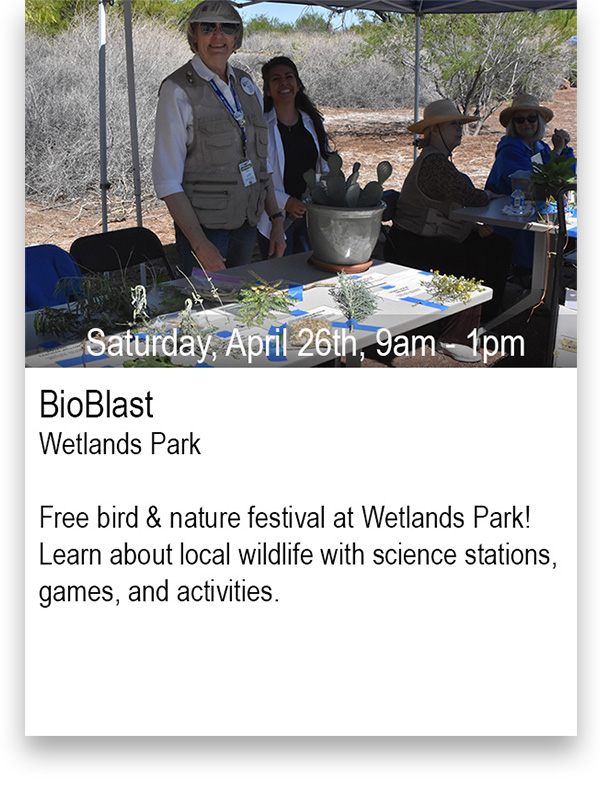 Saturday, April 26th, 9am - 1pm

BioBlast
Wetlands Park

Free bird & nature festival at Wetlands Park! Learn about local wildlife with science stations, games, and activities.